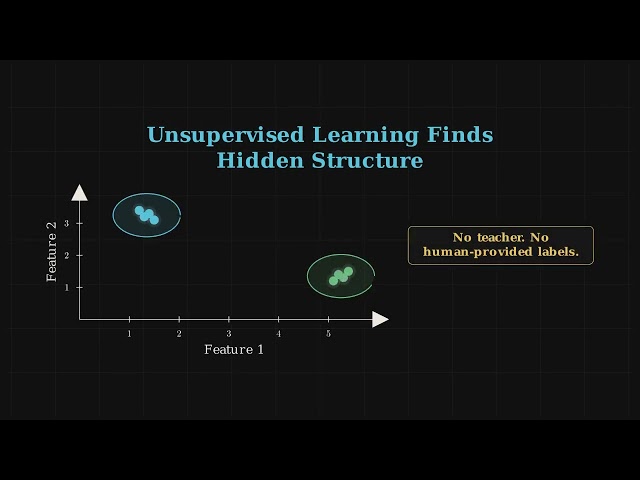 Unsupervised Learning Finds Hidden Structure

Feature 2

3

2

1

1

2

3

4

5

Feature 1

No teacher. No human-provided labels.